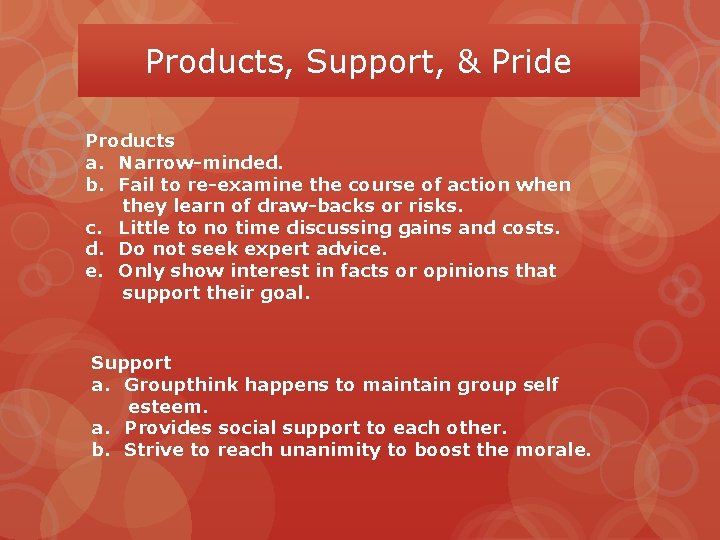 Products, Support, & Pride

Products
a. Narrow-minded.
b. Fail to re-examine the course of action when they learn of draw-backs or risks.
c. Little to no time discussing gains and costs.
d. Do not seek expert advice.
e. Only show interest in facts or opinions that support their goal.

Support
a. Groupthink happens to maintain group self esteem.
a. Provides social support to each other.
b. Strive to reach unanimity to boost the morale.